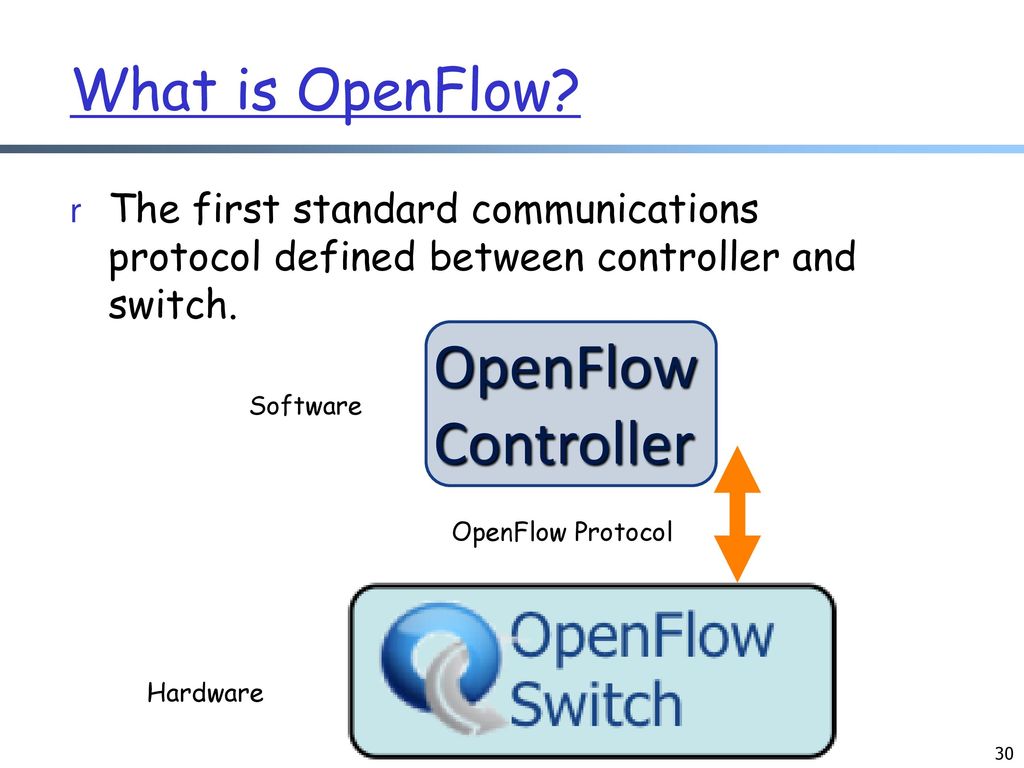 What is OpenFlow?

r The first standard communications protocol defined between controller and switch.

Software

OpenFlow Controller

OpenFlow Protocol

Hardware

OpenFlow Switch

30